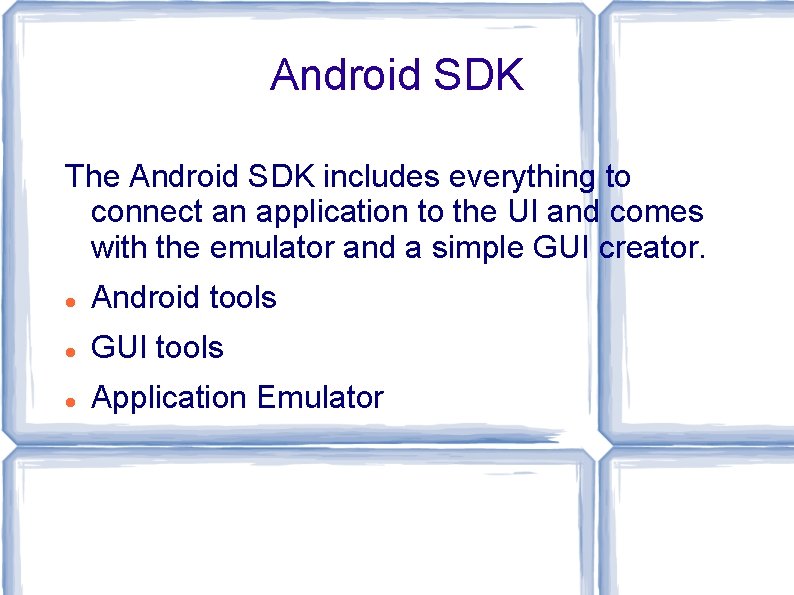 Android SDK

The Android SDK includes everything to connect an application to the UI and comes with the emulator and a simple GUI creator.

- Android tools
- GUI tools
- Application Emulator